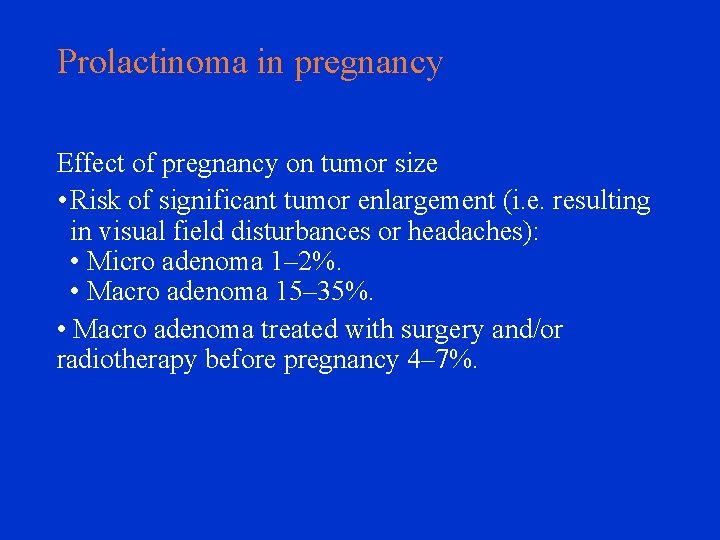 Prolactinoma in pregnancy

Effect of pregnancy on tumor size

•Risk of significant tumor enlargement (i.e. resulting in visual field disturbances or headaches):
• Micro adenoma 1–2%.
• Macro adenoma 15–35%.

• Macro adenoma treated with surgery and/or radiotherapy before pregnancy 4–7%.